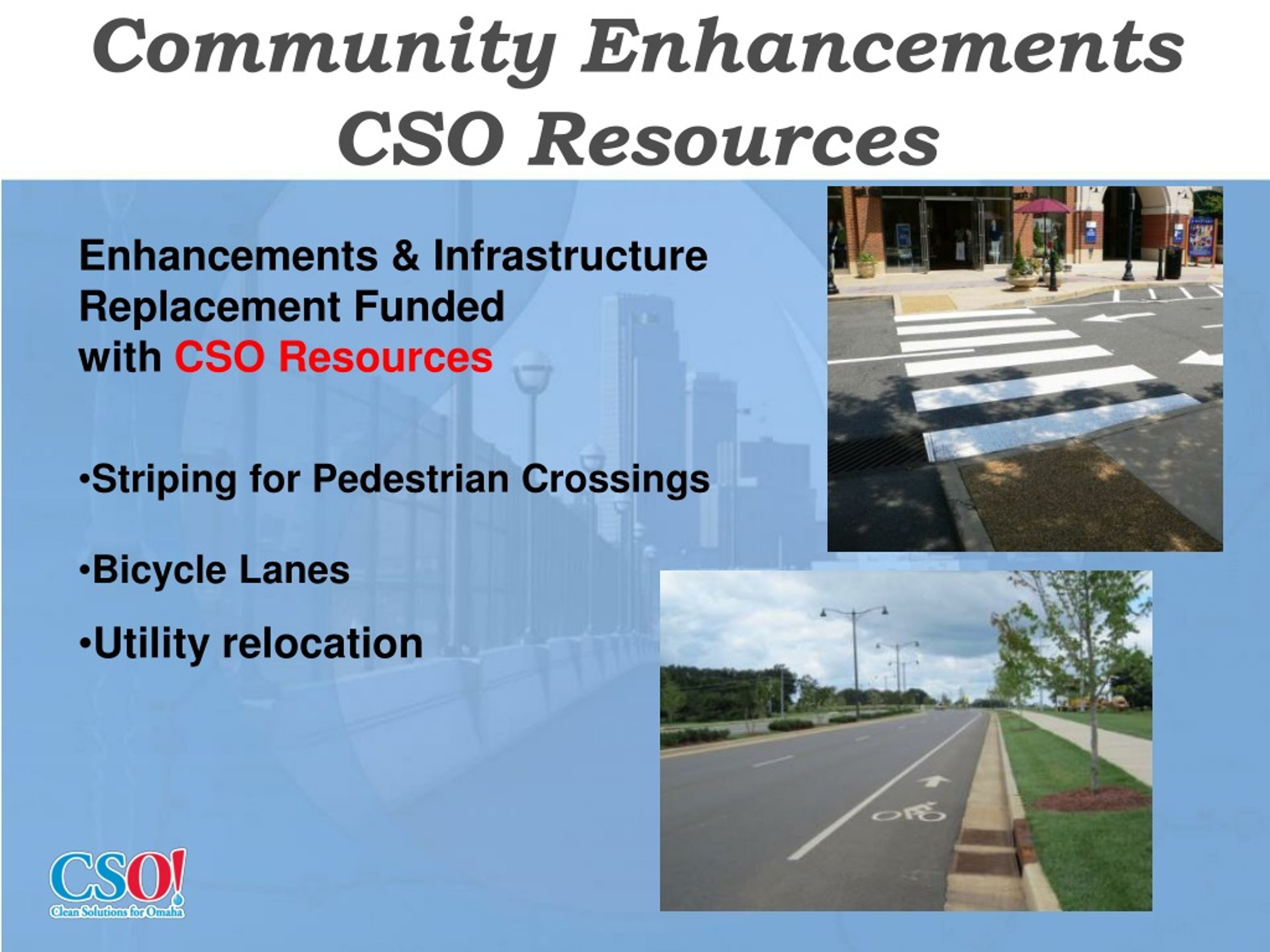 Community Enhancements
CSO Resources

Enhancements & Infrastructure Replacement Funded with CSO Resources

•Striping for Pedestrian Crossings

•Bicycle Lanes

•Utility relocation

CSO!
Clean Solutions for Omaha